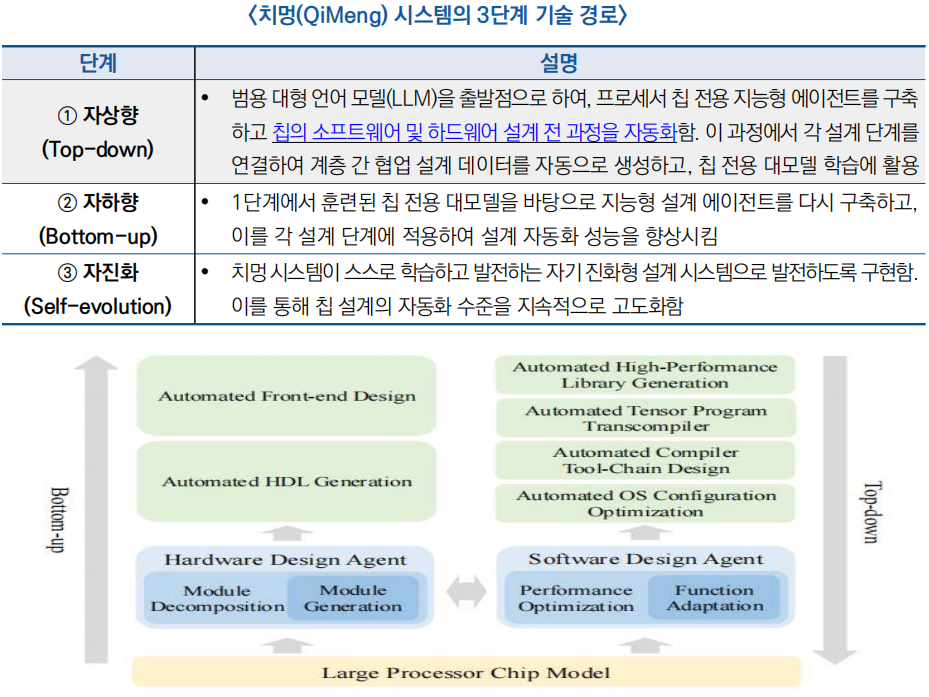 〈치멍(QiMeng) 시스템의 3단계 기술 경로〉

| 단계 | 설명 |
|---|---|
| ① 자상향 (Top-down) | • 범용 대형 언어 모델(LLM)을 출발점으로 하여, 프로세서 칩 전용 지능형 에이전트를 구축하고 칩의 소프트웨어 및 하드웨어 설계 전 과정을 자동화함. 이 과정에서 각 설계 단계를 연결하여 계층 간 협업 설계 데이터를 자동으로 생성하고, 칩 전용 대모델 학습에 활용 |
| ② 자하향 (Bottom-up) | • 1단계에서 훈련된 칩 전용 대모델을 바탕으로 지능형 설계 에이전트를 다시 구축하고, 이를 각 설계 단계에 적용하여 설계 자동화 성능을 향상시킴 |
| ③ 자진화 (Self-evolution) | • 치멍 시스템이 스스로 학습하고 발전하는 자기 진화형 설계 시스템으로 발전하도록 구현함. 이를 통해 칩 설계의 자동화 수준을 지속적으로 고도화함 |

Bottom-up

Automated Front-end Design

Automated HDL Generation

Hardware Design Agent

Module Decomposition

Module Generation

Automated High-Performance Library Generation

Automated Tensor Program Transcompiler

Automated Compiler Tool-Chain Design

Automated OS Configuration Optimization

Software Design Agent

Performance Optimization

Function Adaptation

Top-down

Large Processor Chip Model